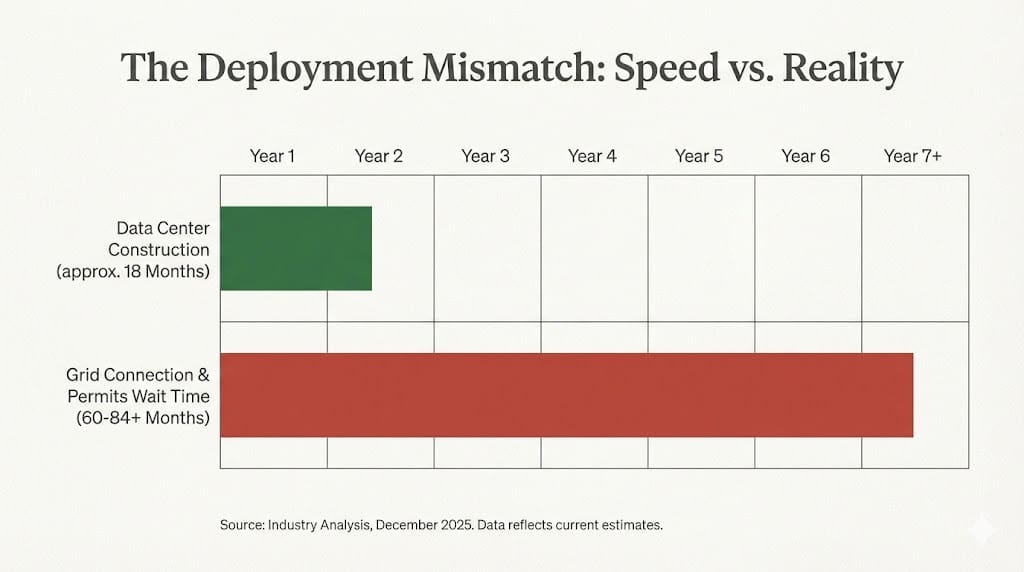 The Deployment Mismatch: Speed vs. Reality

Year 1 Year 2 Year 3 Year 4 Year 5 Year 6 Year 7+

Data Center Construction (approx. 18 Months)

Grid Connection & Permits Wait Time (60-84+ Months)

Source: Industry Analysis, December 2025. Data reflects current estimates.